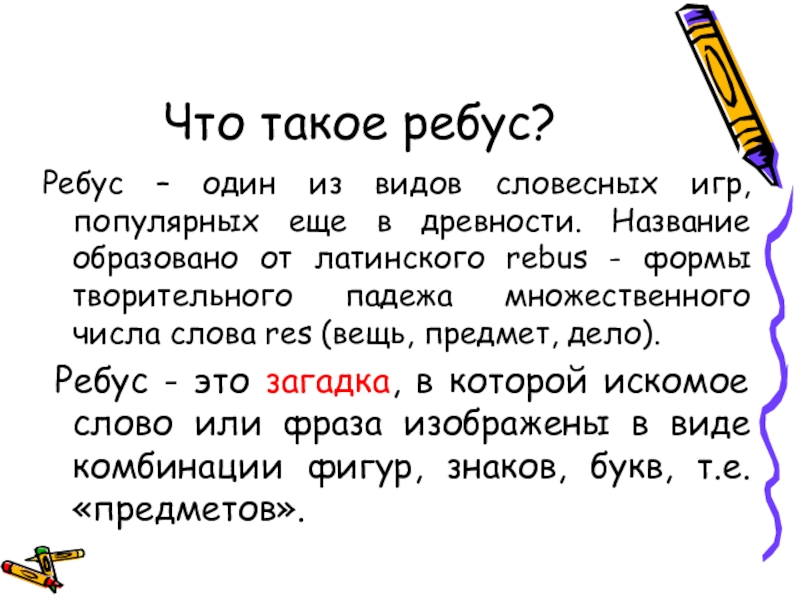 Что такое ребус?

Ребус – один из видов словесных игр, популярных еще в древности. Название образовано от латинского rebus - формы творительного падежа множественного числа слова res (вещь, предмет, дело).

Ребус - это загадка, в которой искомое слово или фраза изображены в виде комбинации фигур, знаков, букв, т.е. «предметов».